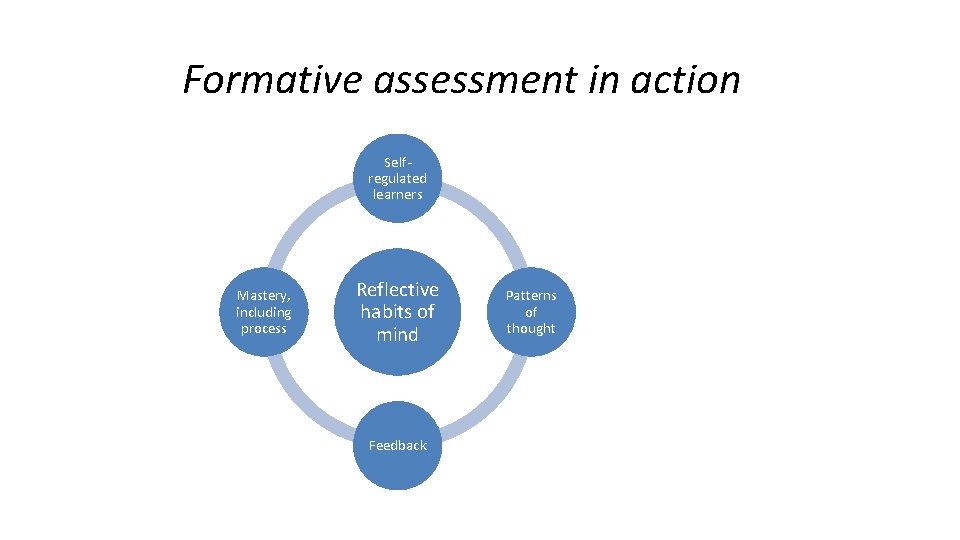 Formative assessment in action

Self-regulated learners

Mastery, including process

Reflective habits of mind

Patterns of thought

Feedback